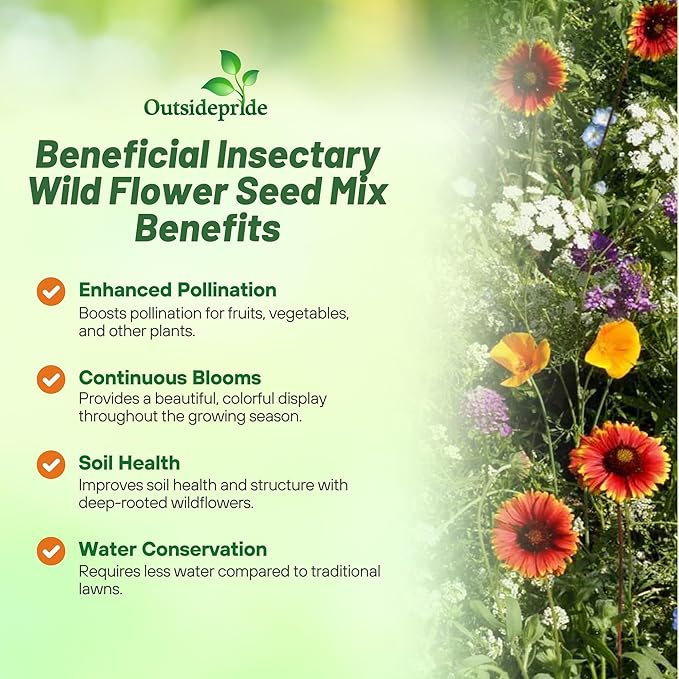 Outsidepride

Beneficial Insectary Wild Flower Seed Mix Benefits

Enhanced Pollination
Boosts pollination for fruits, vegetables, and other plants.

Continuous Blooms
Provides a beautiful, colorful display throughout the growing season.

Soil Health
Improves soil health and structure with deep-rooted wildflowers.

Water Conservation
Requires less water compared to traditional lawns.